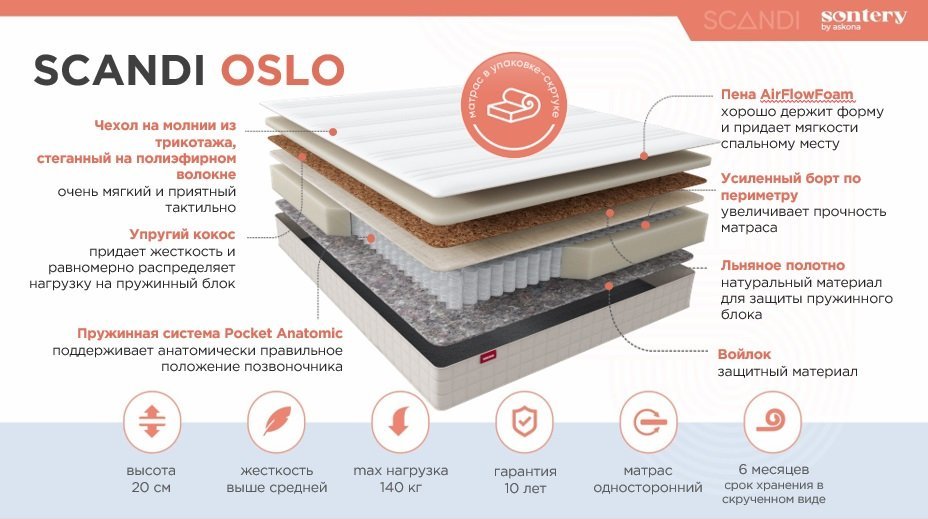 SCANDI sontery by askona

SCANDI OSLO

матрас в упаковке-скрутке

Чехол на молнии из трикотажа, стеганный на полиэфирном волокне
очень мягкий и приятный тактильно

Упругий кокос
придает жесткость и равномерно распределяет нагрузку на пружинный блок

Пружинная система Pocket Anatomic
поддерживает анатомически правильное положение позвоночника

Пена AirFlowFoam
хорошо держит форму и придает мягкости спальному месту

Усиленный борт по периметру
увеличивает прочность матраса

Льняное полотно
натуральный материал для защиты пружинного блока

Войлок
защитный материал

высота 20 см

жесткость выше средней

max нагрузка 140 кг

гарантия 10 лет

матрас односторонний

6 месяцев
срок хранения в скрученном виде